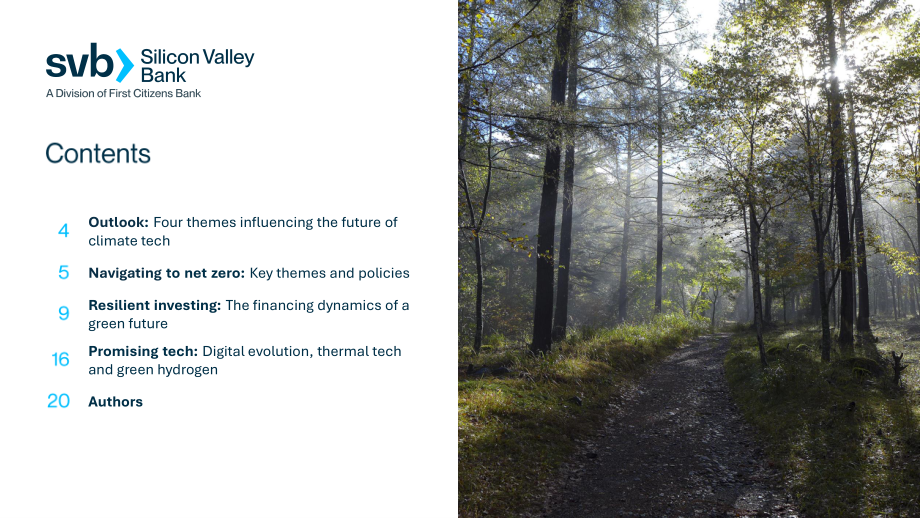 svb Silicon Valley Bank
A Division of First Citizens Bank

Contents

4 Outlook: Four themes influencing the future of climate tech

5 Navigating to net zero: Key themes and policies

9 Resilient investing: The financing dynamics of a green future

16 Promising tech: Digital evolution, thermal tech and green hydrogen

20 Authors